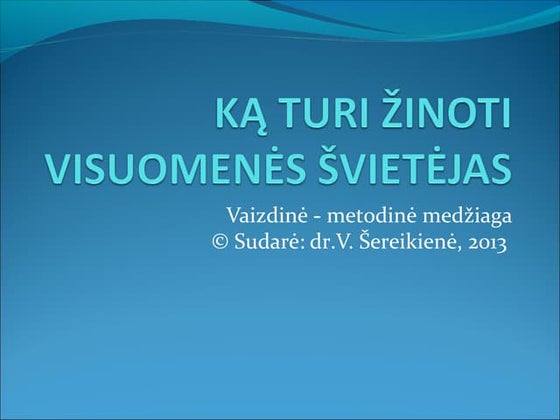 KĄ TURI ŽINOTI VISUOMENĖS ŠVIETĖJAS

Vaizdinė - metodinė medžiaga
© Sudarė: dr.V. Šereikienė, 2013